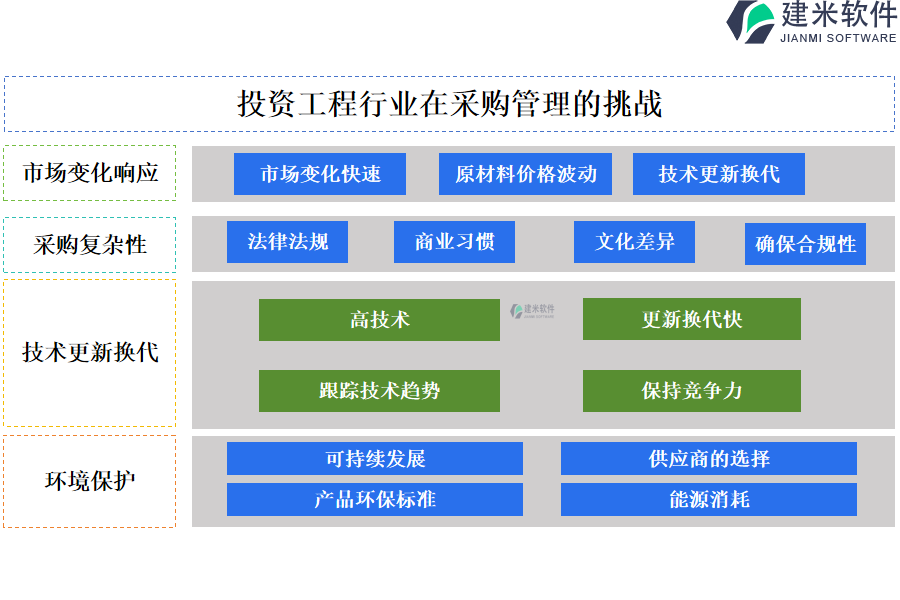 建米软件
JIANMI SOFTWARE

投资工程行业在采购管理的挑战

市场变化响应
市场变化快速
原材料价格波动
技术更新换代

采购复杂性
法律法规
商业习惯
文化差异
确保合规性

技术更新换代
高技术
建米软件
JIANMI SOFTWARE
更新换代快
跟踪技术趋势
保持竞争力

环境保护
可持续发展
供应商的选择
产品环保标准
能源消耗